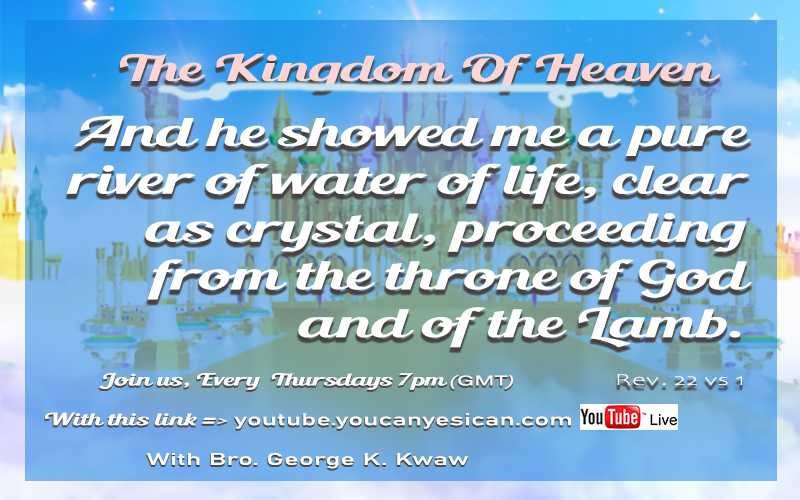 The Kingdom Of Heaven

And he showed me a pure river of water of life, clear as crystal, proceeding from the throne of God and of the Lamb.

Join us, Every Thursdays 7pm (GMT)

Rev. 22 vs 1

With this link => youtube.youcanyesican.com YouTube Live

With Bro. George K. Kwaw